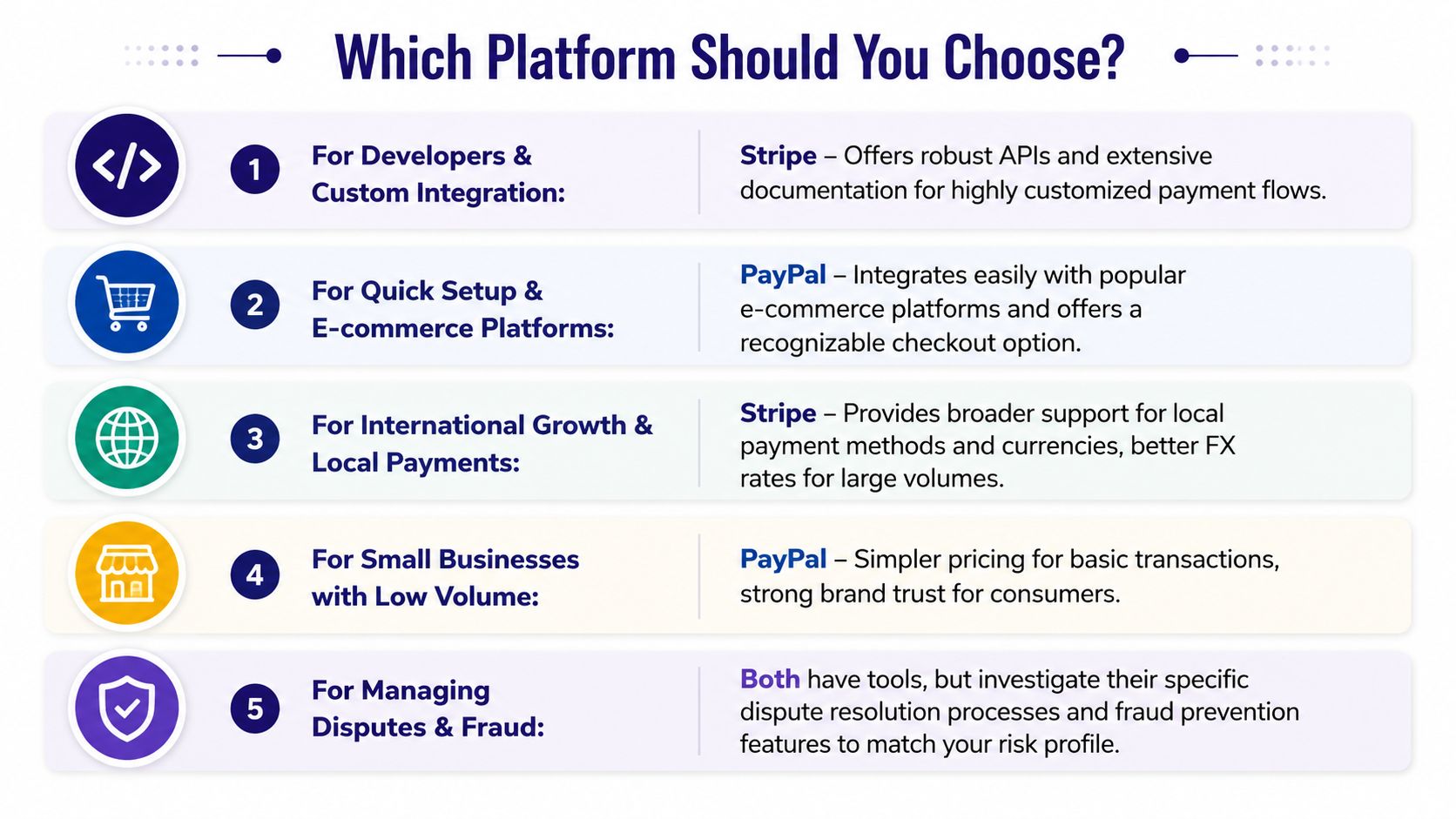 Which Platform Should You Choose?

1 For Developers & Custom Integration:

Stripe – Offers robust APIs and extensive documentation for highly customized payment flows.

2 For Quick Setup & E-commerce Platforms:

PayPal – Integrates easily with popular e-commerce platforms and offers a recognizable checkout option.

3 For International Growth & Local Payments:

Stripe – Provides broader support for local payment methods and currencies, better FX rates for large volumes.

4 For Small Businesses with Low Volume:

PayPal – Simpler pricing for basic transactions, strong brand trust for consumers.

5 For Managing Disputes & Fraud:

Both have tools, but investigate their specific dispute resolution processes and fraud prevention features to match your risk profile.